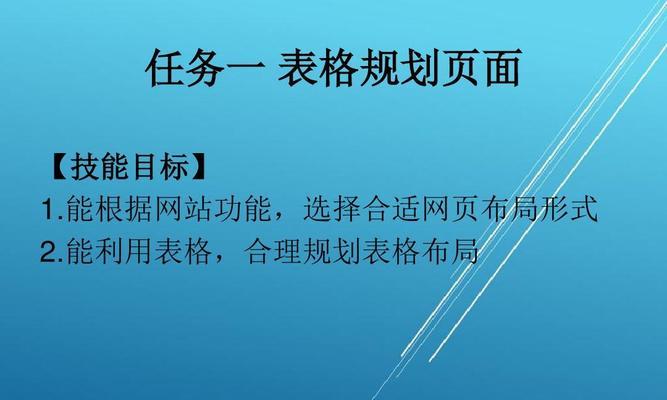 任务一 表格规划页面

【技能目标】
1.能根据网站功能，选择合适网页布局形式
2.能利用表格，合理规划表格布局